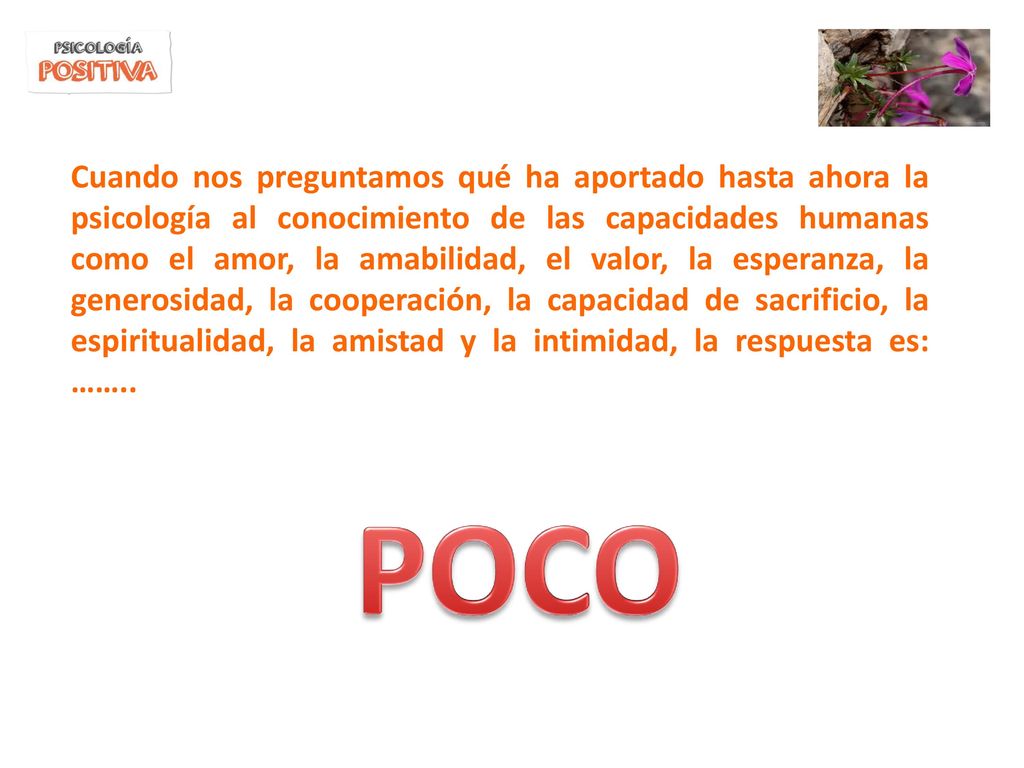 PSICOLOGÍA
POSITIVA

Cuando nos preguntamos qué ha aportado hasta ahora la psicología al conocimiento de las capacidades humanas como el amor, la amabilidad, el valor, la esperanza, la generosidad, la cooperación, la capacidad de sacrificio, la espiritualidad, la amistad y la intimidad, la respuesta es: ……..

POCO